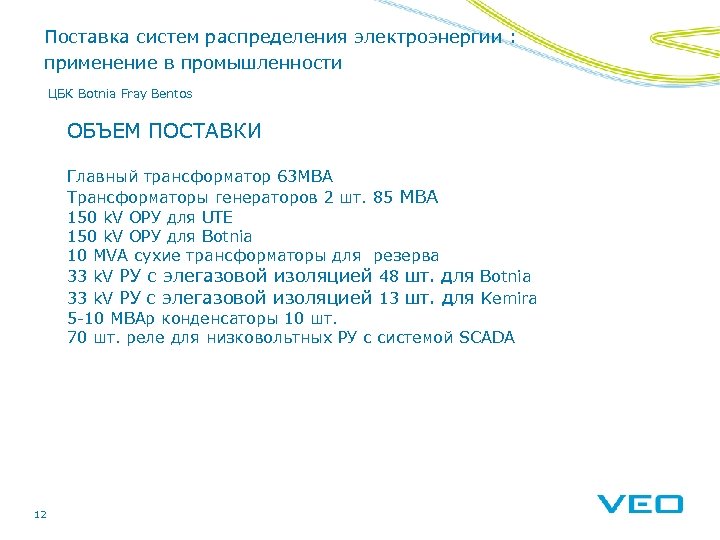 Поставка систем распределения электроэнергии : применение в промышленности

ЦБК Botnia Fray Bentos

ОБЪЕМ ПОСТАВКИ

Главный трансформатор 63МВА
Трансформаторы генераторов 2 шт. 85 МВА
150 kV ОРУ для UTE
150 kV ОРУ для Botnia
10 MVA сухие трансформаторы для резерва
33 kV РУ с элегазовой изоляцией 48 шт. для Botnia
33 kV РУ с элегазовой изоляцией 13 шт. для Kemira
5-10 МВАр конденсаторы 10 шт.
70 шт. реле для низковольтных РУ с системой SCADA

12

VEO